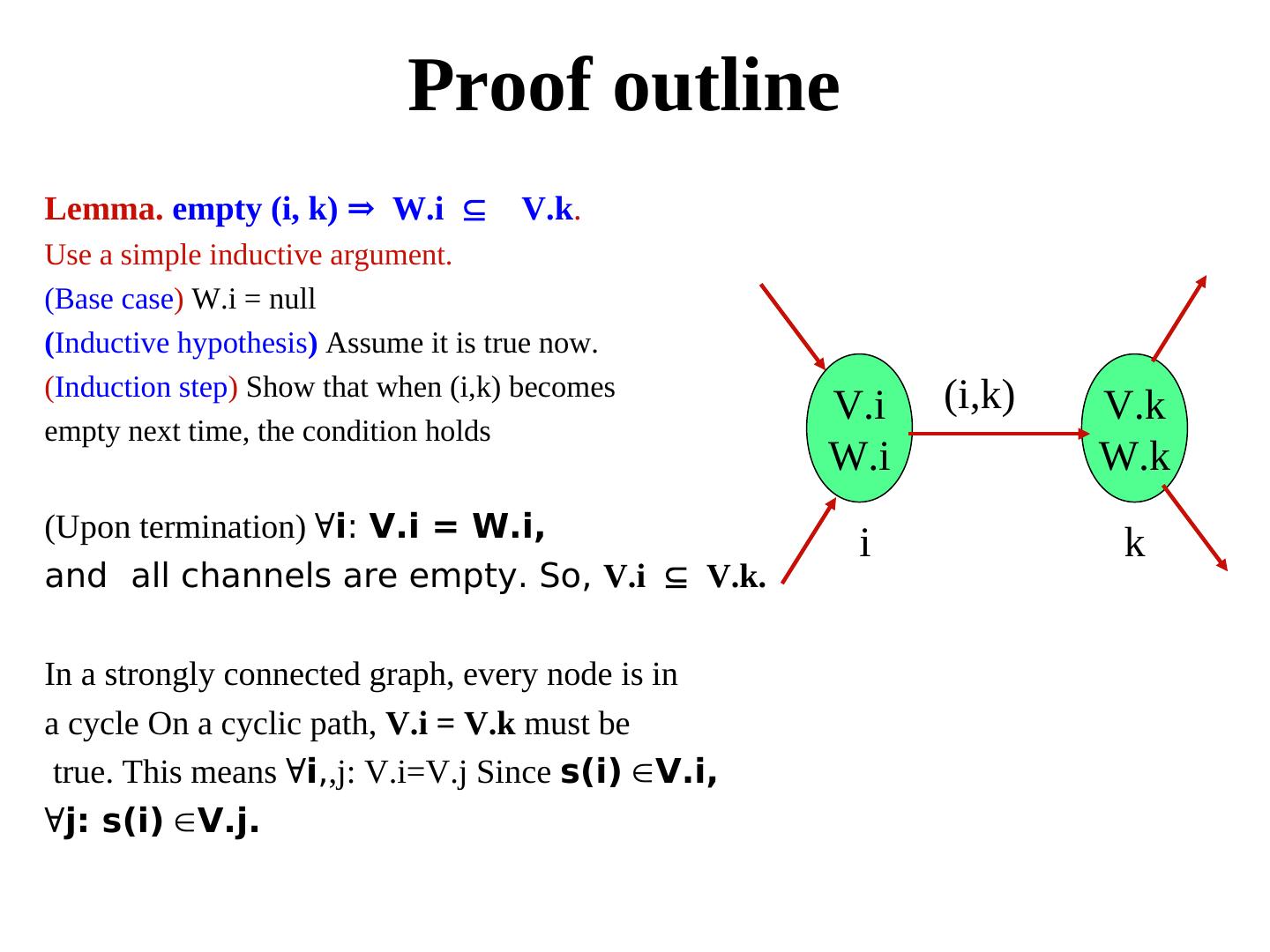 Proof outline

Lemma. empty (i, k) $\Rightarrow$ W.i $\subseteq$ V.k.

Use a simple inductive argument.

(Base case) W.i = null

(Inductive hypothesis) Assume it is true now.

(Induction step) Show that when (i,k) becomes empty next time, the condition holds

(Upon termination) $\forall$i: V.i = W.i, and all channels are empty. So, V.i $\subseteq$ V.k.

In a strongly connected graph, every node is in a cycle On a cyclic path, V.i = V.k must be true. This means $\forall$i,,j: V.i=V.j Since s(i) $\in$V.i, $\forall$j: s(i) $\in$V.j.

V.i
W.i

(i,k)

V.k
W.k

i

k